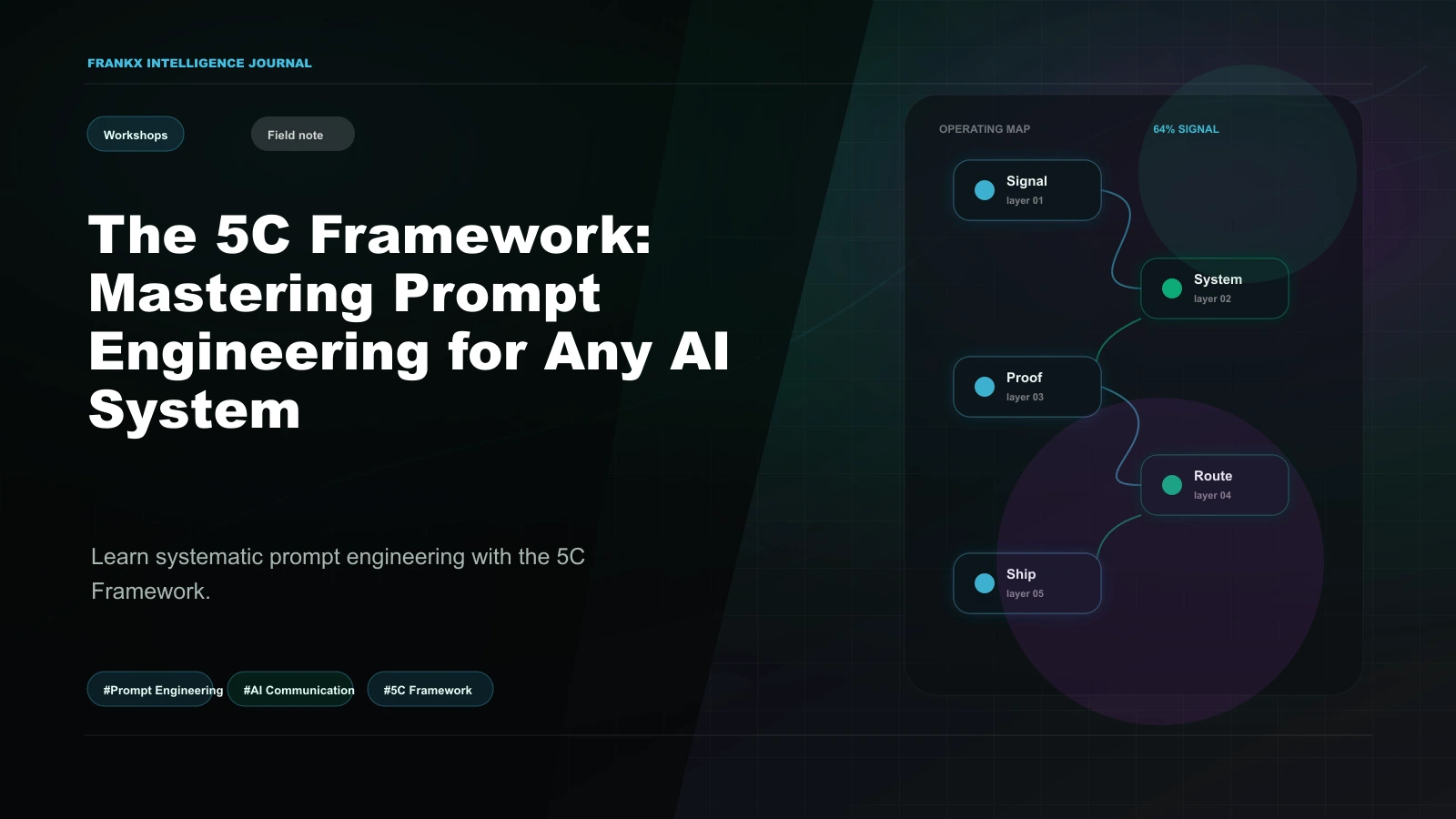 FRANKX INTELLIGENCE JOURNAL

Workshops

Field note

The 5C Framework: Mastering Prompt Engineering for Any AI System

Learn systematic prompt engineering with the 5C Framework.

#Prompt Engineering

#AI Communication

#5C Framework

OPERATING MAP

64% SIGNAL

Signal
layer 01

System
layer 02

Proof
layer 03

Route
layer 04

Ship
layer 05